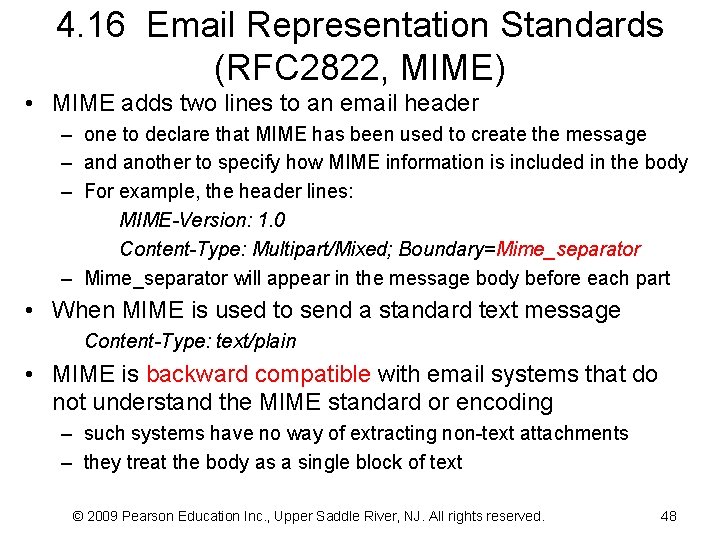 4.16 Email Representation Standards (RFC2822, MIME)

• MIME adds two lines to an email header
– one to declare that MIME has been used to create the message
– and another to specify how MIME information is included in the body
– For example, the header lines:
MIME-Version: 1.0
Content-Type: Multipart/Mixed; Boundary=Mime_separator
– Mime_separator will appear in the message body before each part

• When MIME is used to send a standard text message
Content-Type: text/plain

• MIME is backward compatible with email systems that do not understand the MIME standard or encoding
– such systems have no way of extracting non-text attachments
– they treat the body as a single block of text

© 2009 Pearson Education Inc., Upper Saddle River, NJ. All rights reserved. 48